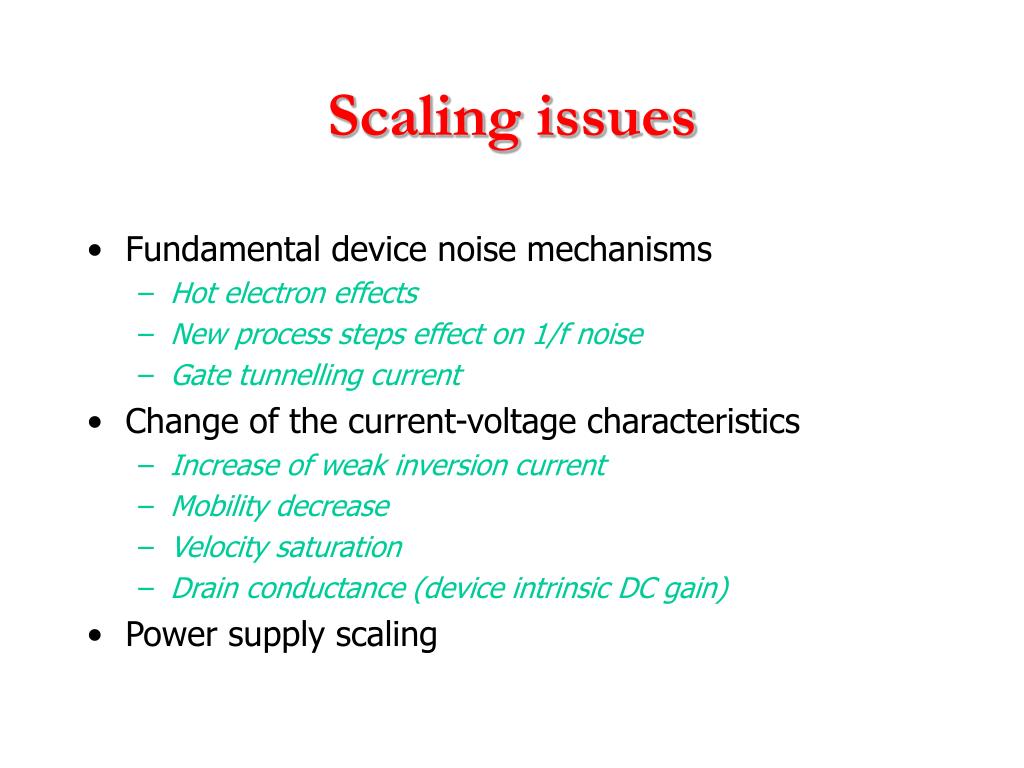 Scaling issues

• Fundamental device noise mechanisms
  – Hot electron effects
  – New process steps effect on 1/f noise
  – Gate tunnelling current
• Change of the current-voltage characteristics
  – Increase of weak inversion current
  – Mobility decrease
  – Velocity saturation
  – Drain conductance (device intrinsic DC gain)
• Power supply scaling